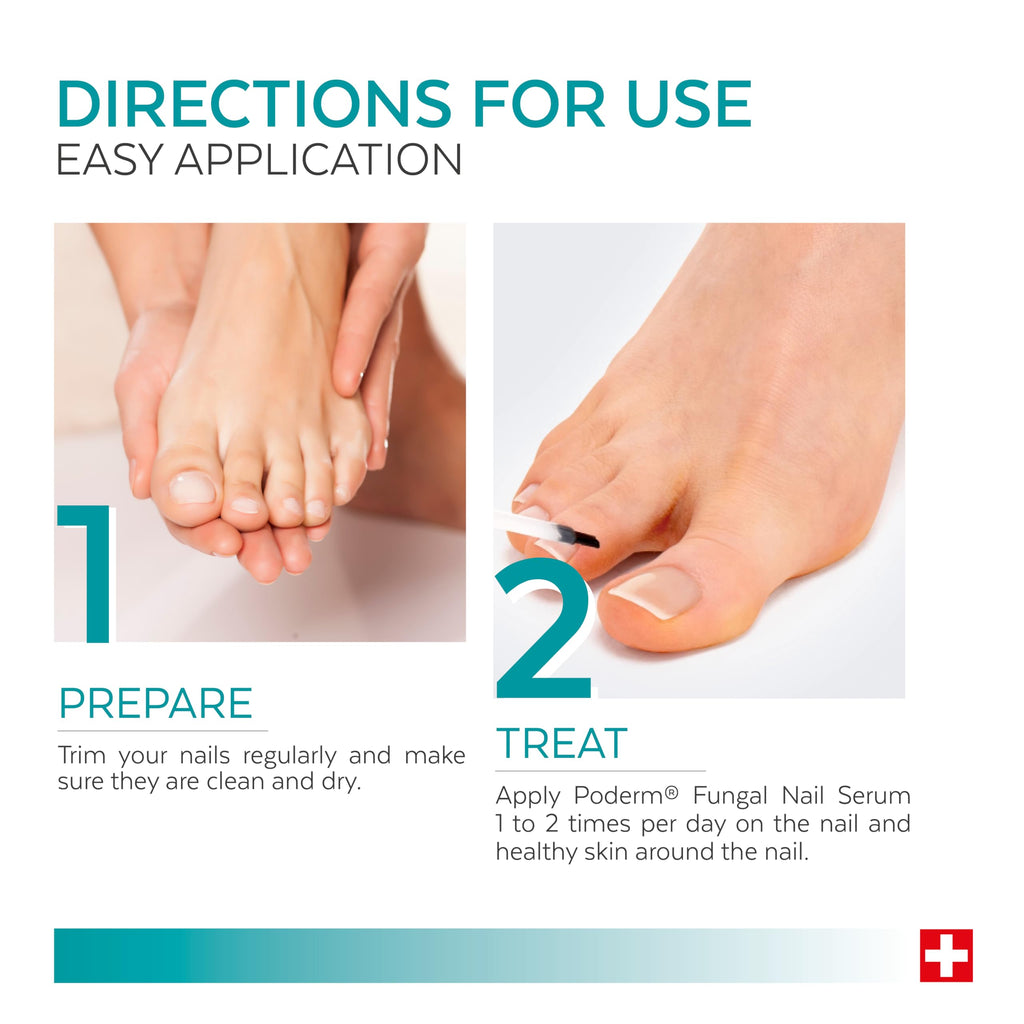 DIRECTIONS FOR USE
EASY APPLICATION

1

PREPARE

Trim your nails regularly and make sure they are clean and dry.

2

TREAT

Apply Poderm® Fungal Nail Serum 1 to 2 times per day on the nail and healthy skin around the nail.